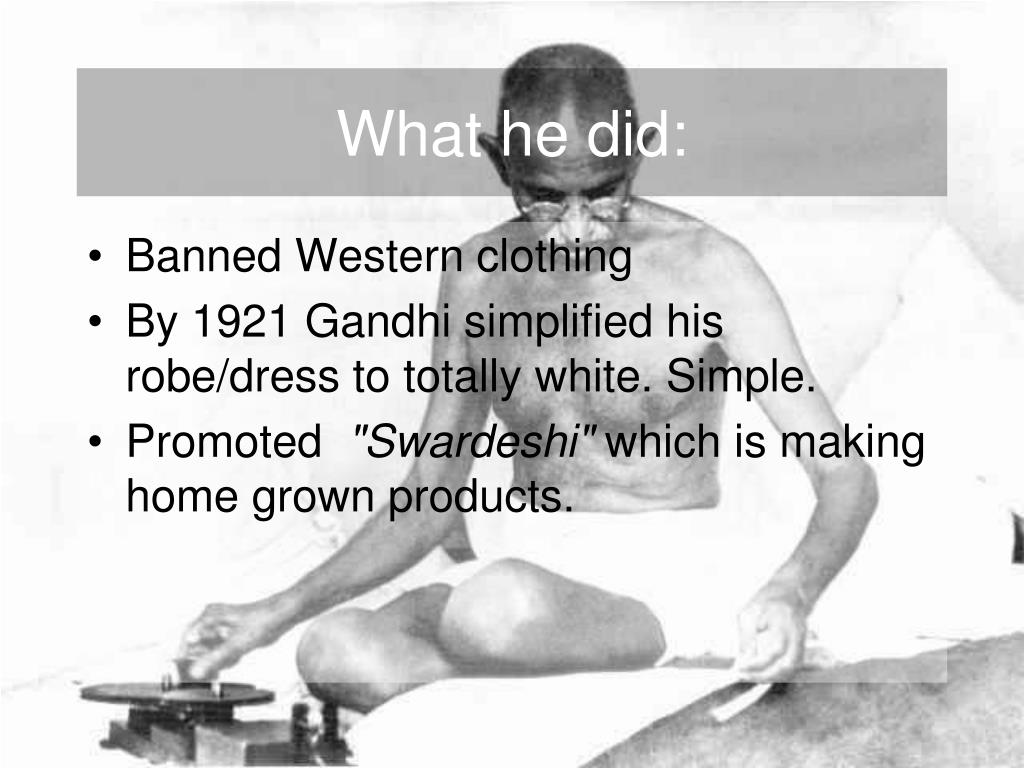 What he did:

• Banned Western clothing
• By 1921 Gandhi simplified his robe/dress to totally white. Simple.
• Promoted "Swardeshi" which is making home grown products.